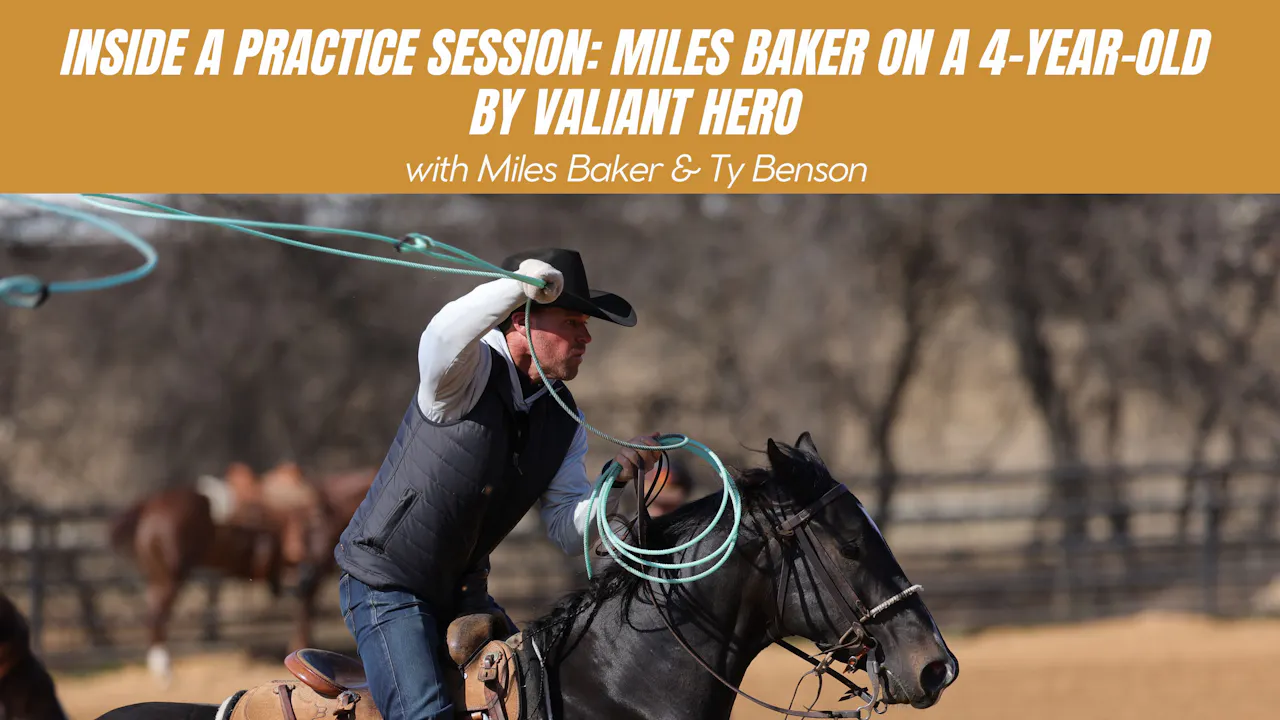 INSIDE A PRACTICE SESSION: MILES BAKER ON A 4-YEAR-OLD BY VALIANT HERO

with Miles Baker & Ty Benson